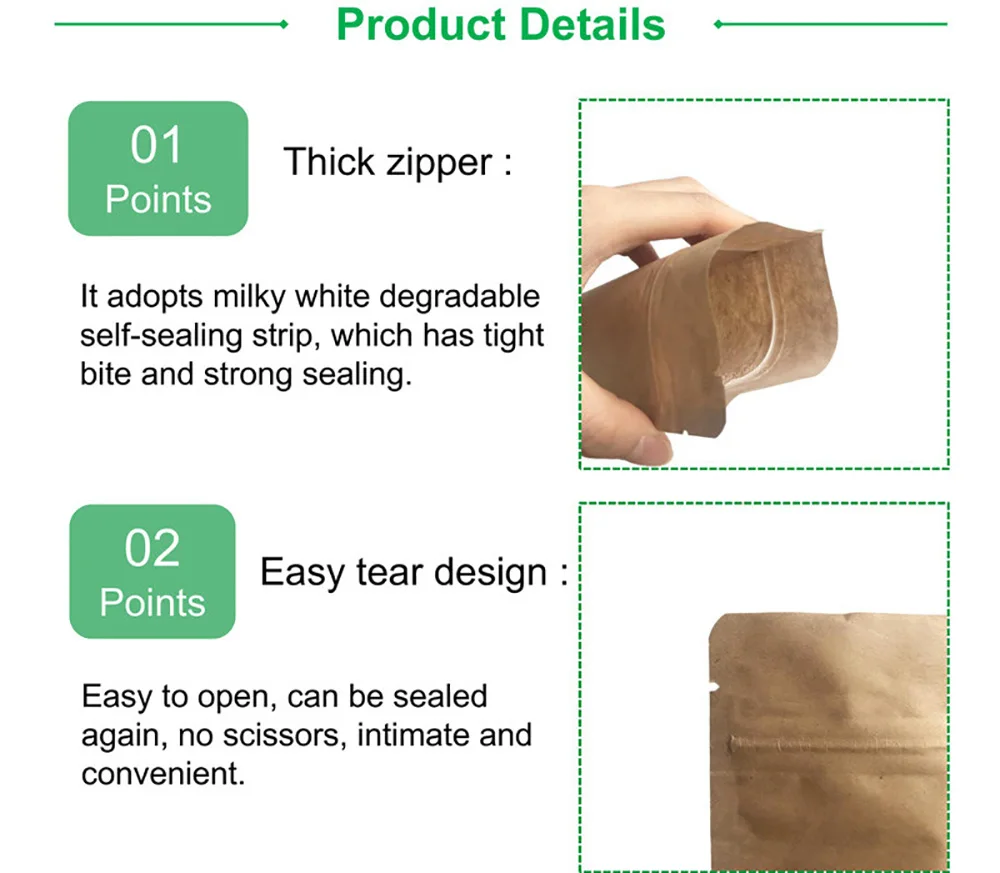 Product Details

01
Points

Thick zipper :

It adopts milky white degradable self-sealing strip, which has tight bite and strong sealing.

02
Points

Easy tear design :

Easy to open, can be sealed again, no scissors, intimate and convenient.